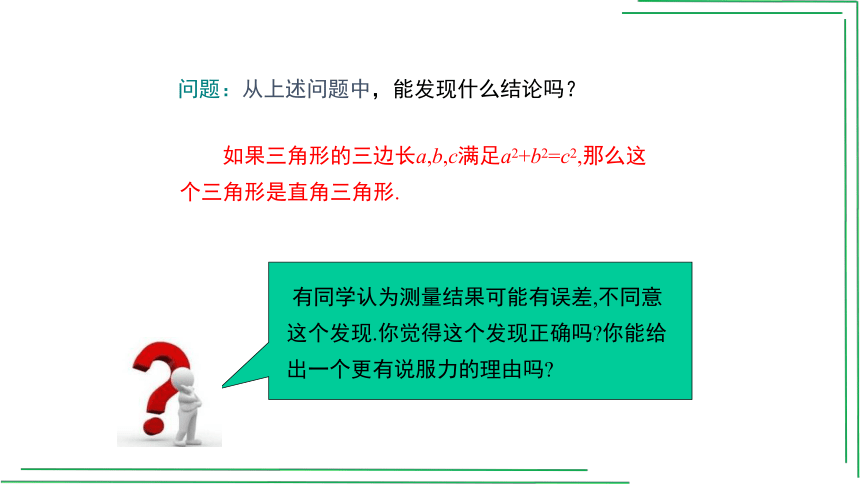 问题：从上述问题中，能发现什么结论吗？

如果三角形的三边长$a,b,c$满足$a^2+b^2=c^2$,那么这个三角形是直角三角形.

有同学认为测量结果可能有误差,不同意这个发现.你觉得这个发现正确吗?你能给出一个更有说服力的理由吗?